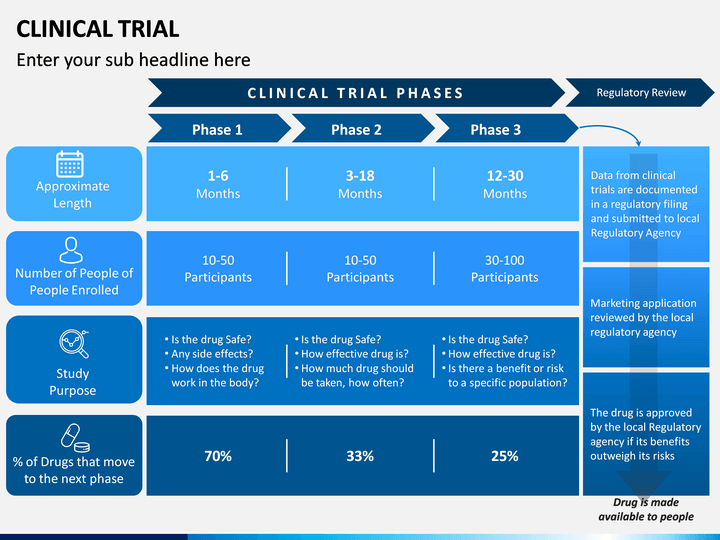 CLINICAL TRIAL

Enter your sub headline here

CLINICAL TRIAL PHASES

Regulatory Review

| | Phase 1 | Phase 2 | Phase 3 |
|---|---|---|---|
| Approximate Length | 1-6 Months | 3-18 Months | 12-30 Months |
| Number of People of People Enrolled | 10-50 Participants | 10-50 Participants | 30-100 Participants |
| Study Purpose | • Is the drug Safe? • Any side effects? • How does the drug work in the body? | • Is the drug Safe? • How effective drug is? • How much drug should be taken, how often? | • Is the drug Safe? • How effective drug is? • Is there a benefit or risk to a specific population? |
| % of Drugs that move to the next phase | 70% | 33% | 25% |

Data from clinical trials are documented in a regulatory filing and submitted to local Regulatory Agency

Marketing application reviewed by the local regulatory agency

The drug is approved by the local Regulatory agency if its benefits outweigh its risks

Drug is made available to people